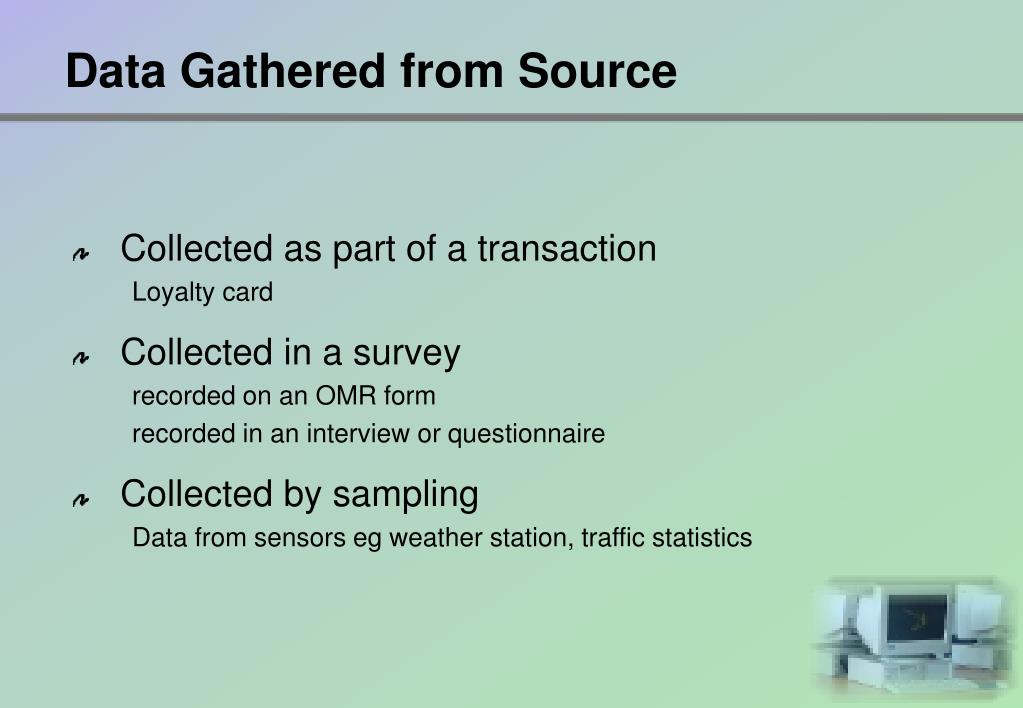 Data Gathered from Source

Collected as part of a transaction

Loyalty card

Collected in a survey

recorded on an OMR form

recorded in an interview or questionnaire

Collected by sampling

Data from sensors eg weather station, traffic statistics